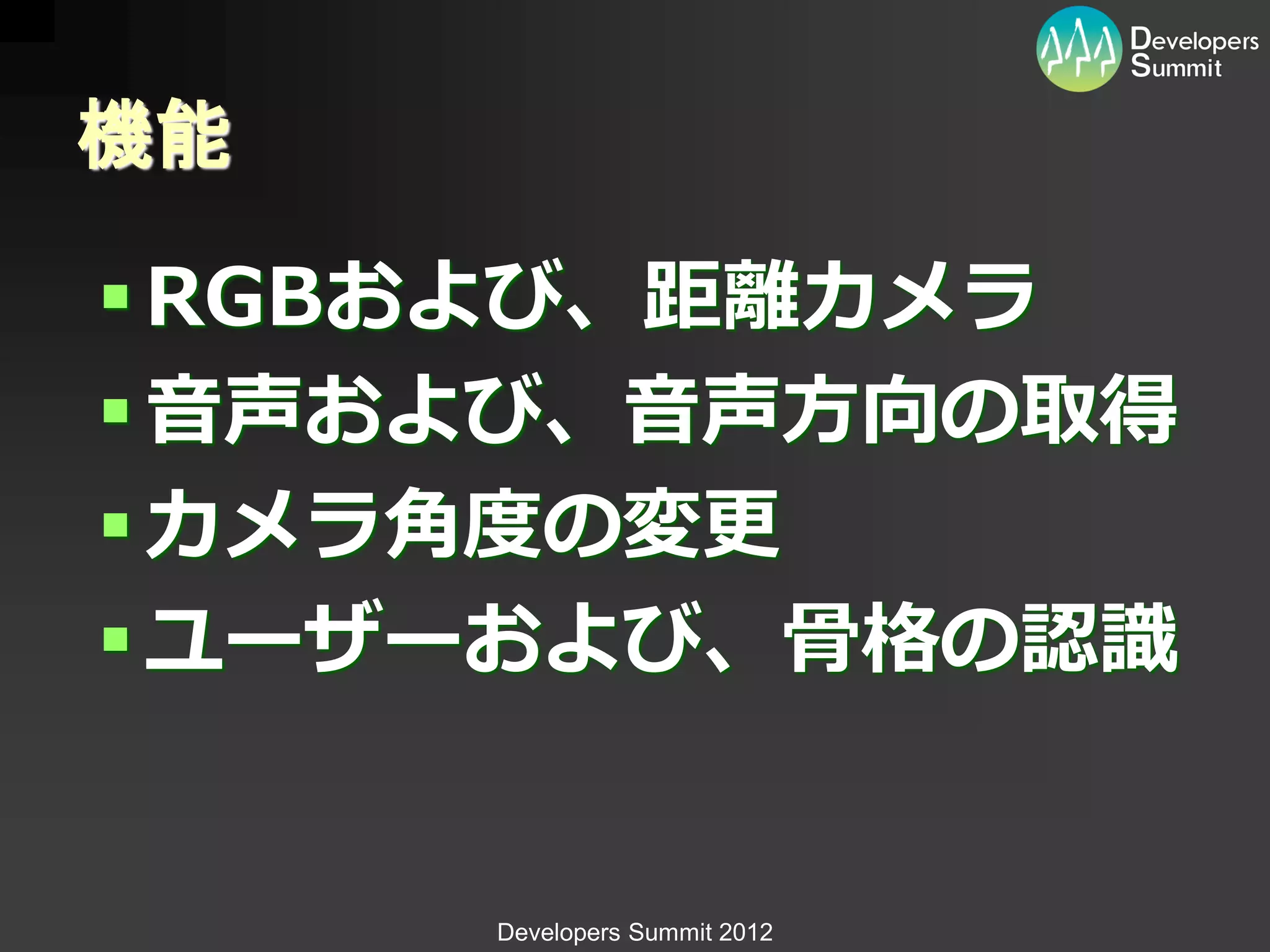 Developers Summit

機能

▪ RGBおよび、距離カメラ
▪ 音声および、音声方向の取得
▪ カメラ角度の変更
▪ ユーザーおよび、骨格の認識

Developers Summit 2012